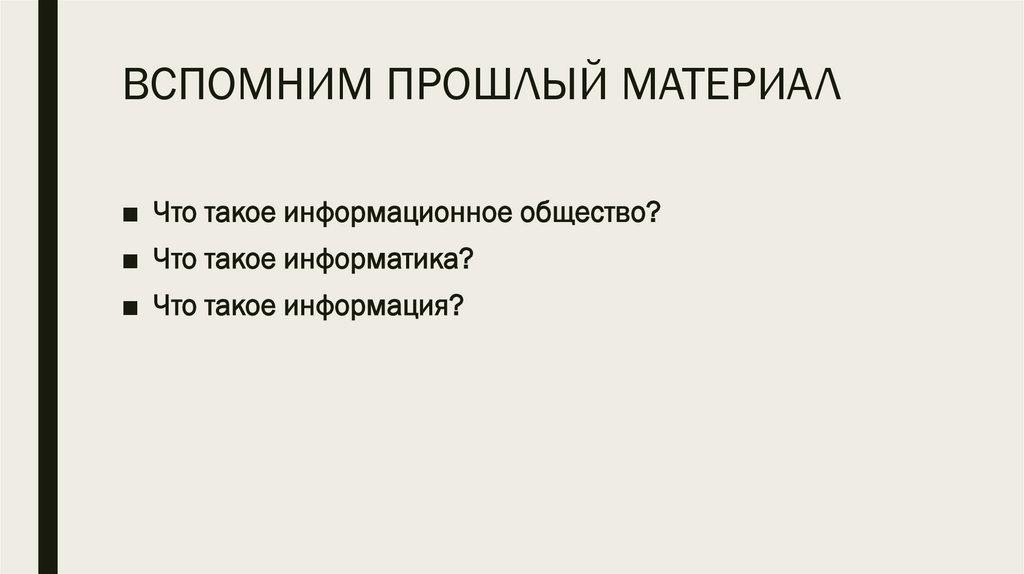 ВСПОМНИМ ПРОШЛЫЙ МАТЕРИАЛ

■ Что такое информационное общество?
■ Что такое информатика?
■ Что такое информация?